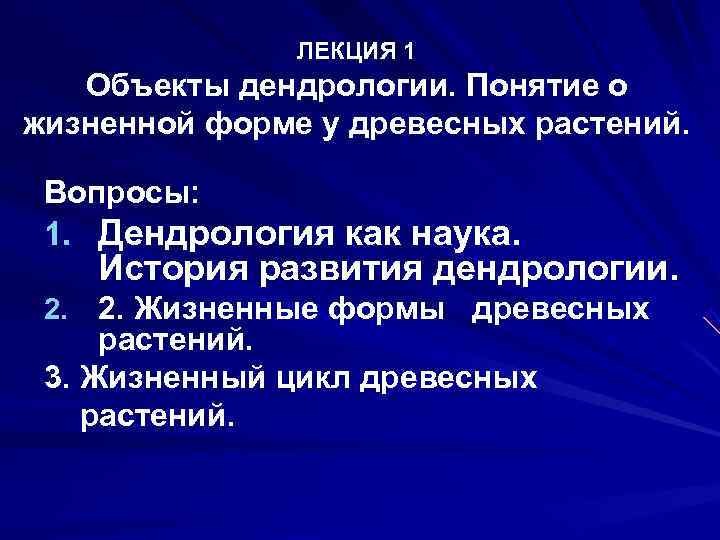 ЛЕКЦИЯ 1
Объекты дендрологии. Понятие о жизненной форме у древесных растений.

Вопросы:
1. Дендрология как наука. История развития дендрологии.
2. 2. Жизненные формы древесных растений.
3. Жизненный цикл древесных растений.